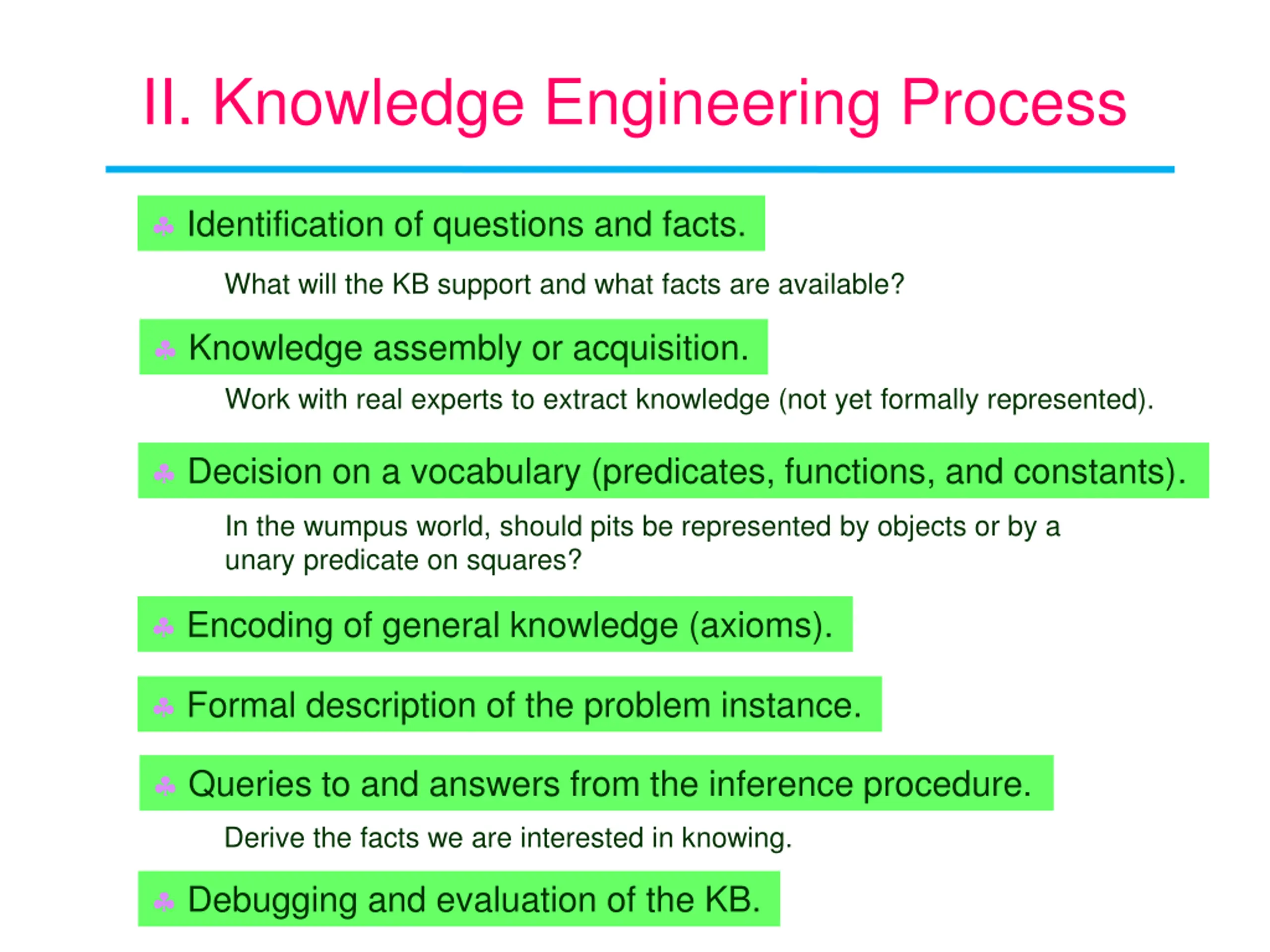 II. Knowledge Engineering Process

♣ Identification of questions and facts.

What will the KB support and what facts are available?

♣ Knowledge assembly or acquisition.

Work with real experts to extract knowledge (not yet formally represented).

♣ Decision on a vocabulary (predicates, functions, and constants).

In the wumpus world, should pits be represented by objects or by a unary predicate on squares?

♣ Encoding of general knowledge (axioms).

♣ Formal description of the problem instance.

♣ Queries to and answers from the inference procedure.

Derive the facts we are interested in knowing.

♣ Debugging and evaluation of the KB.